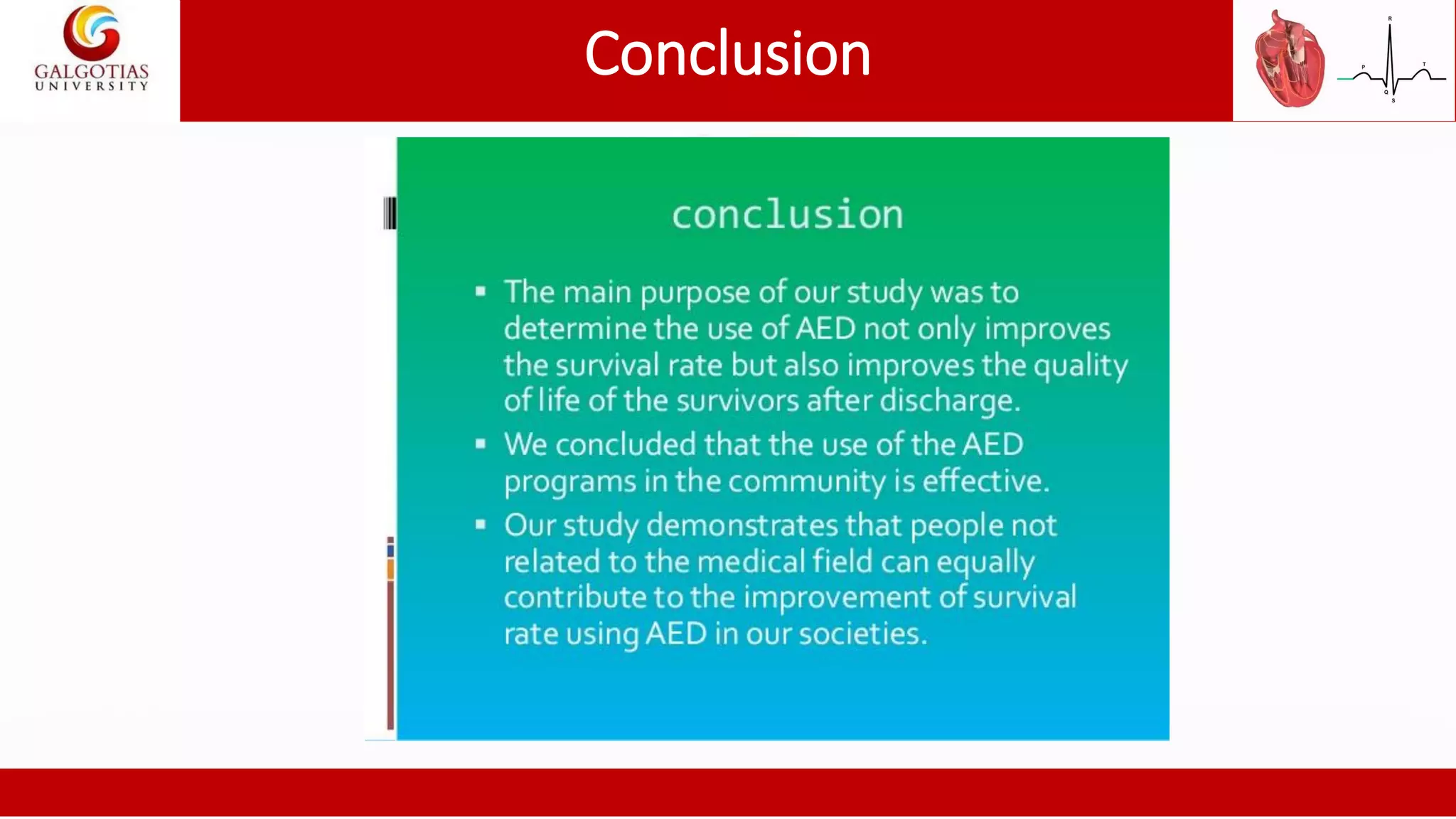 GALGOTIAS UNIVERSITY

Conclusion

R P T Q S

conclusion

▪ The main purpose of our study was to determine the use of AED not only improves the survival rate but also improves the quality of life of the survivors after discharge.

▪ We concluded that the use of the AED programs in the community is effective.

▪ Our study demonstrates that people not related to the medical field can equally contribute to the improvement of survival rate using AED in our societies.